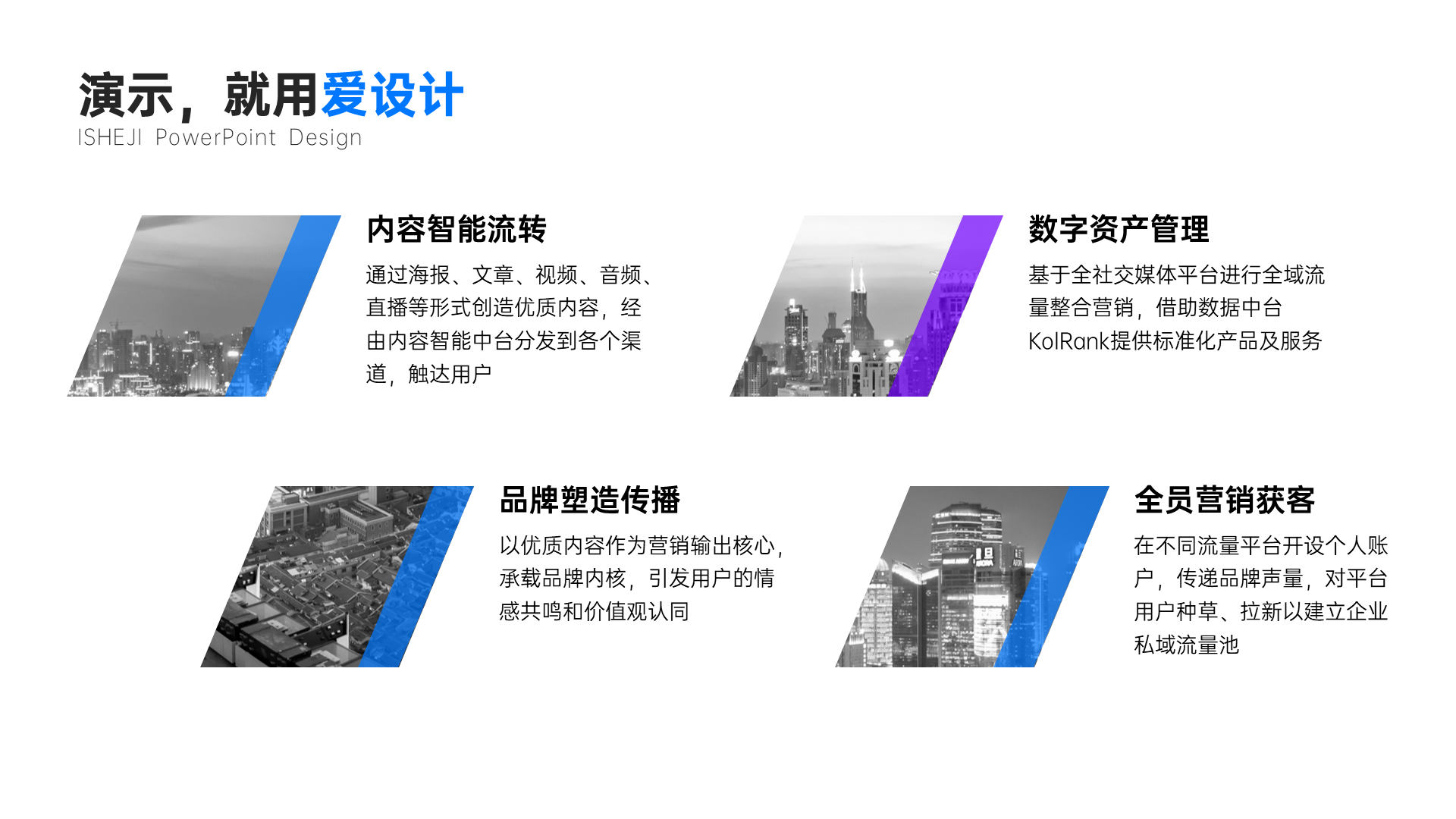 演示，就用爱设计
ISHEJI PowerPoint Design

内容智能流转

通过海报、文章、视频、音频、直播等形式创造优质内容，经由内容智能中台分发到各个渠道，触达用户

数字资产管理

基于全社交媒体平台进行全域流量整合营销，借助数据中台KolRank提供标准化产品及服务

品牌塑造传播

以优质内容作为营销输出核心，承载品牌内核，引发用户的情感共鸣和价值观认同

全员营销获客

在不同流量平台开设个人账户，传递品牌声量，对平台用户种草、拉新以建立企业私域流量池